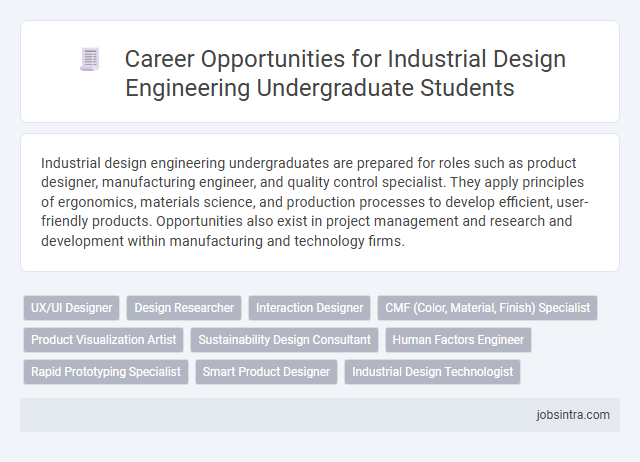 Career Opportunities for Industrial Design Engineering Undergraduate Students

Industrial design engineering undergraduates are prepared for roles such as product designer, manufacturing engineer, and quality control specialist. They apply principles of ergonomics, materials science, and production processes to develop efficient, user-friendly products. Opportunities also exist in project management and research and development within manufacturing and technology firms.

UX/UI Designer
Design Researcher
Interaction Designer
CMF (Color, Material, Finish) Specialist
Product Visualization Artist
Sustainability Design Consultant
Human Factors Engineer
Rapid Prototyping Specialist
Smart Product Designer
Industrial Design Technologist

jobsintra.com